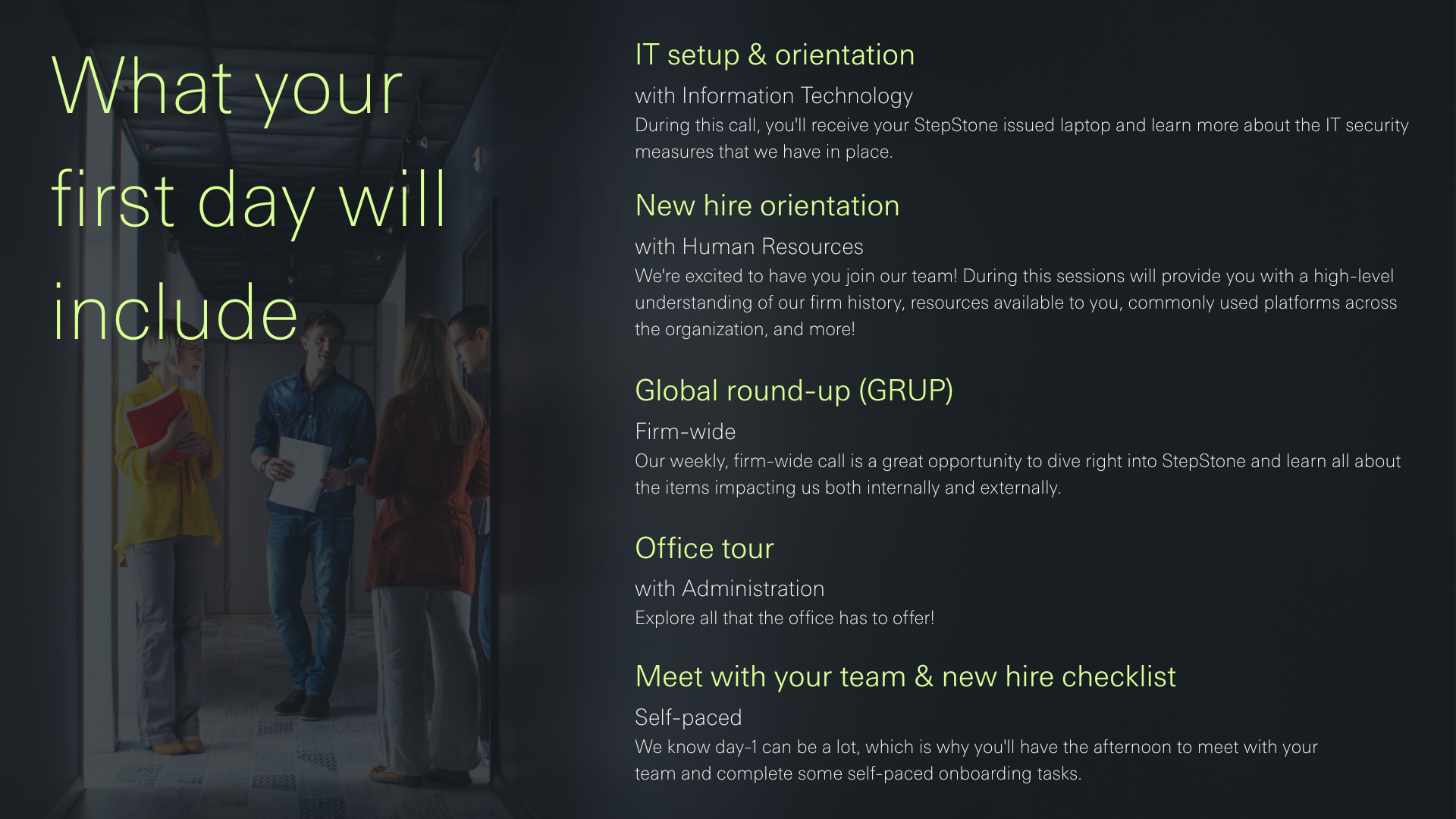 What your first day will include

IT setup & orientation

with Information Technology

During this call, you'll receive your StepStone issued laptop and learn more about the IT security measures that we have in place.

New hire orientation

with Human Resources

We're excited to have you join our team! During this sessions will provide you with a high-level understanding of our firm history, resources available to you, commonly used platforms across the organization, and more!

Global round-up (GRUP)

Firm-wide

Our weekly, firm-wide call is a great opportunity to dive right into StepStone and learn all about the items impacting us both internally and externally.

Office tour

with Administration

Explore all that the office has to offer!

Meet with your team & new hire checklist

Self-paced

We know day-1 can be a lot, which is why you'll have the afternoon to meet with your team and complete some self-paced onboarding tasks.